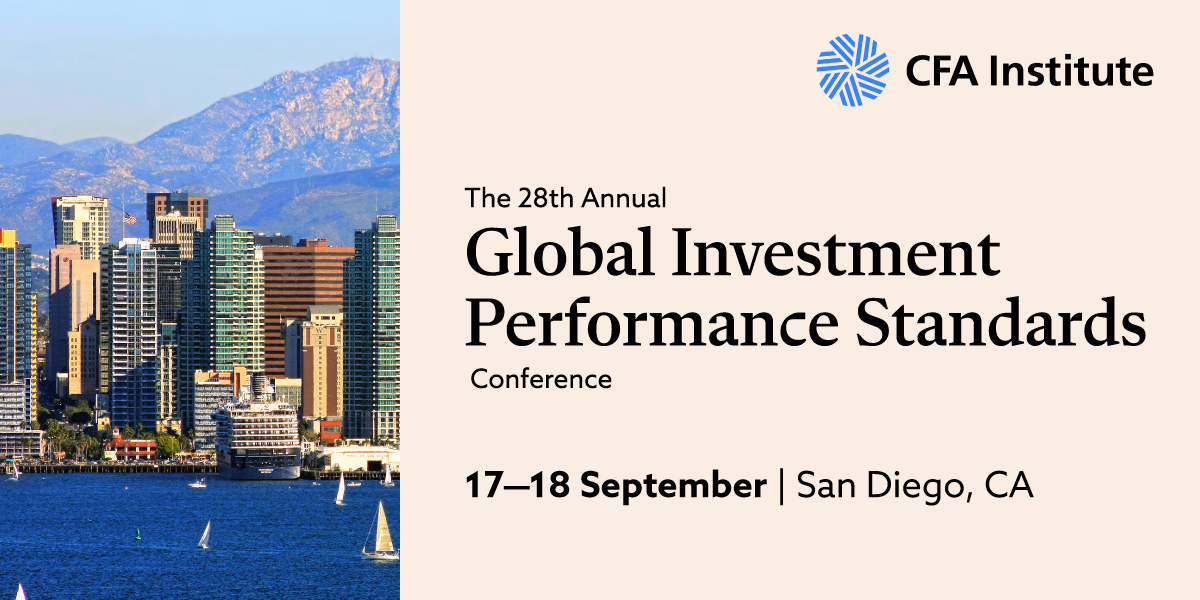 CFA Institute

The 28th Annual
Global Investment Performance Standards
Conference

17—18 September | San Diego, CA